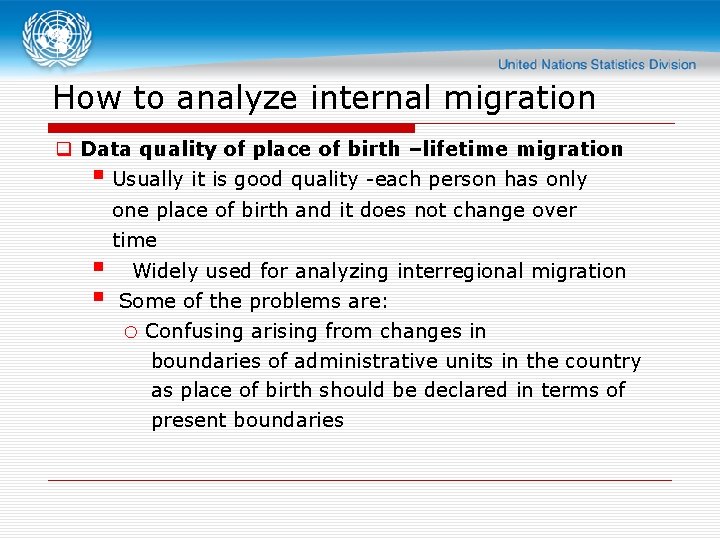 United Nations Statistics Division

How to analyze internal migration

Data quality of place of birth –lifetime migration

Usually it is good quality -each person has only one place of birth and it does not change over time

Widely used for analyzing interregional migration

Some of the problems are:

Confusing arising from changes in boundaries of administrative units in the country as place of birth should be declared in terms of present boundaries